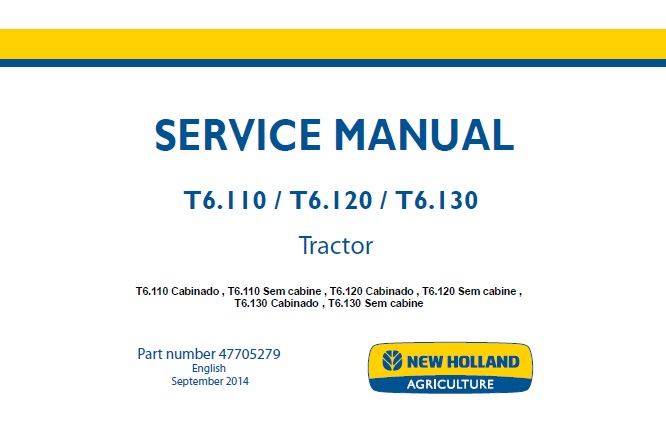 SERVICE MANUAL

T6.110 / T6.120 / T6.130

Tractor

T6.110 Cabinado , T6.110 Sem cabine , T6.120 Cabinado , T6.120 Sem cabine , T6.130 Cabinado , T6.130 Sem cabine

Part number 47705279
English
September 2014

NEW HOLLAND
AGRICULTURE